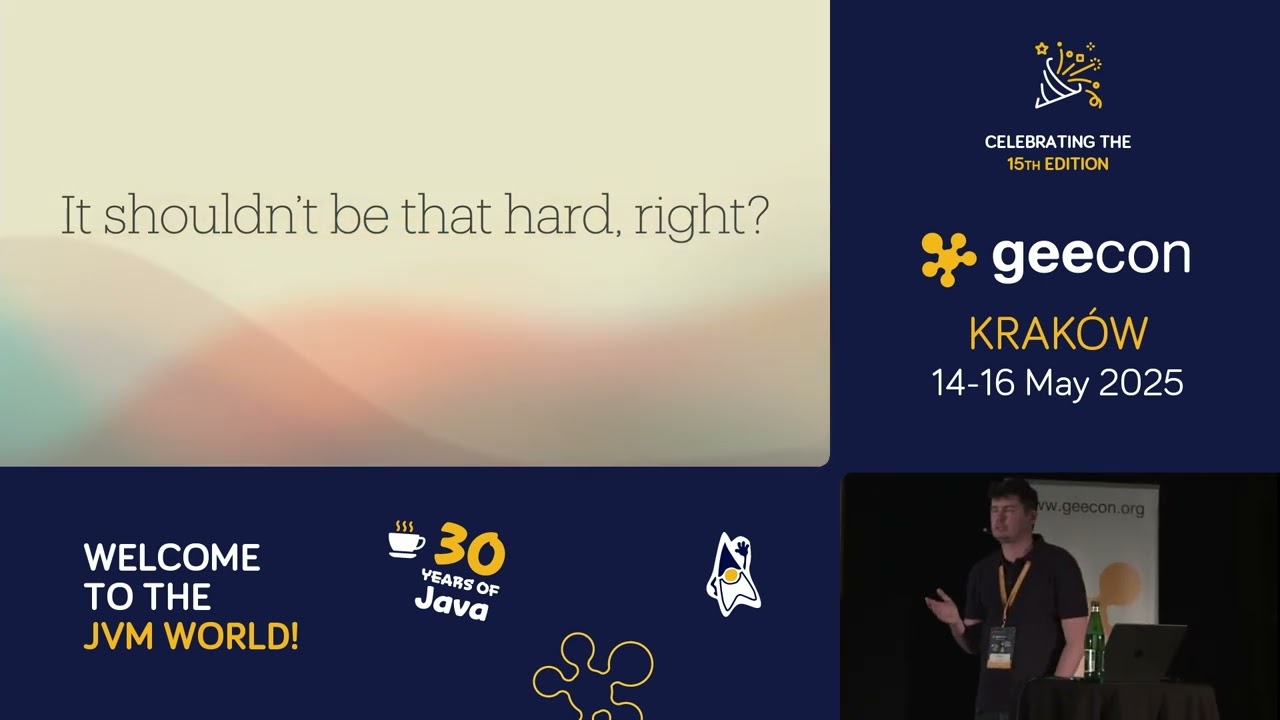 It shouldn't be that hard, right?

CELEBRATING THE
15TH EDITION

geecon

KRAKÓW
14-16 May 2025

WELCOME
TO THE
JVM WORLD!

30
YEARS OF
Java

www.geecon.org